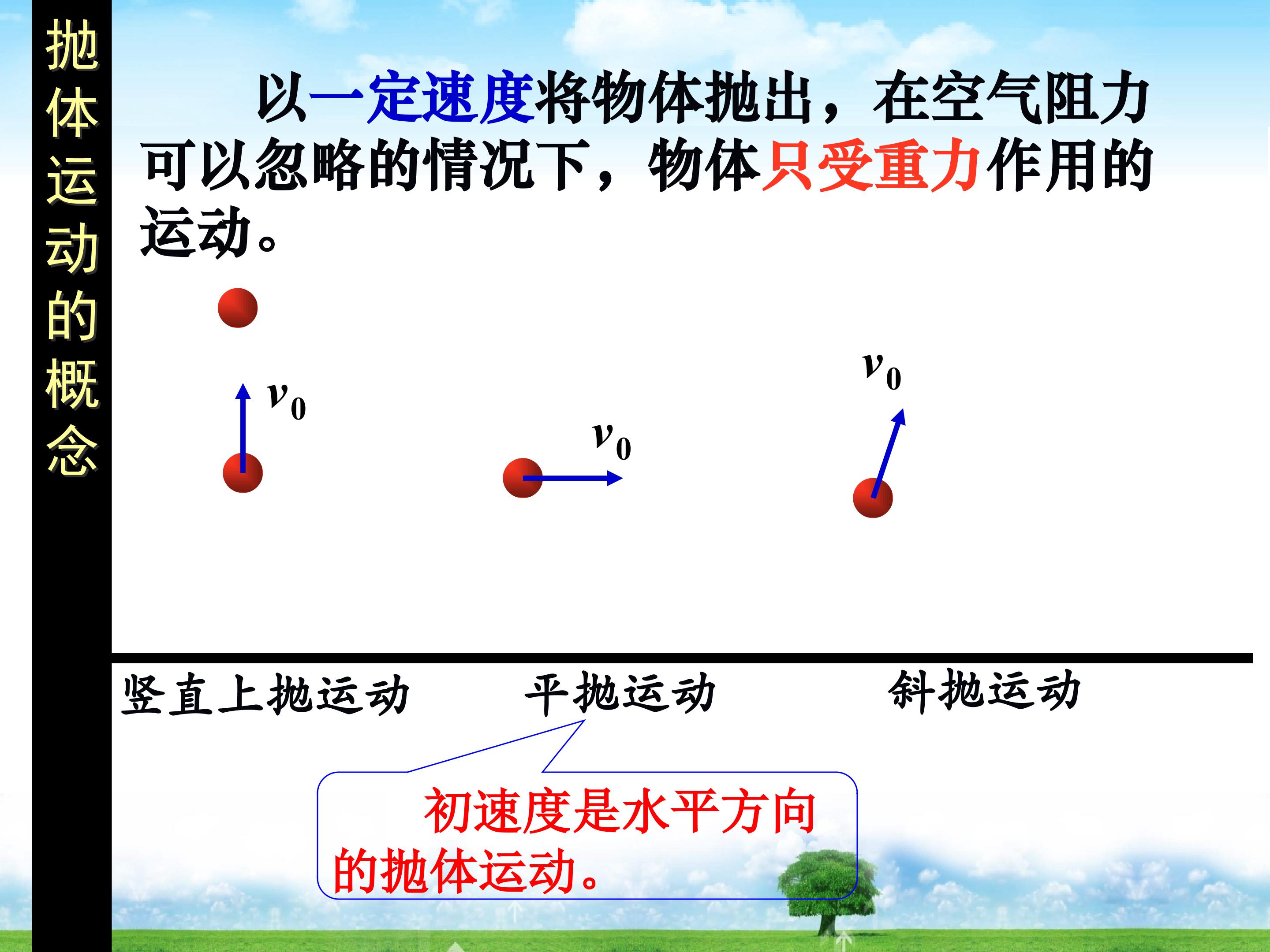 抛体运动的概念

以一定速度将物体抛出，在空气阻力可以忽略的情况下，物体只受重力作用的运动。

$v_0$

$v_0$

$v_0$

竖直上抛运动 平抛运动 斜抛运动

初速度是水平方向的抛体运动。